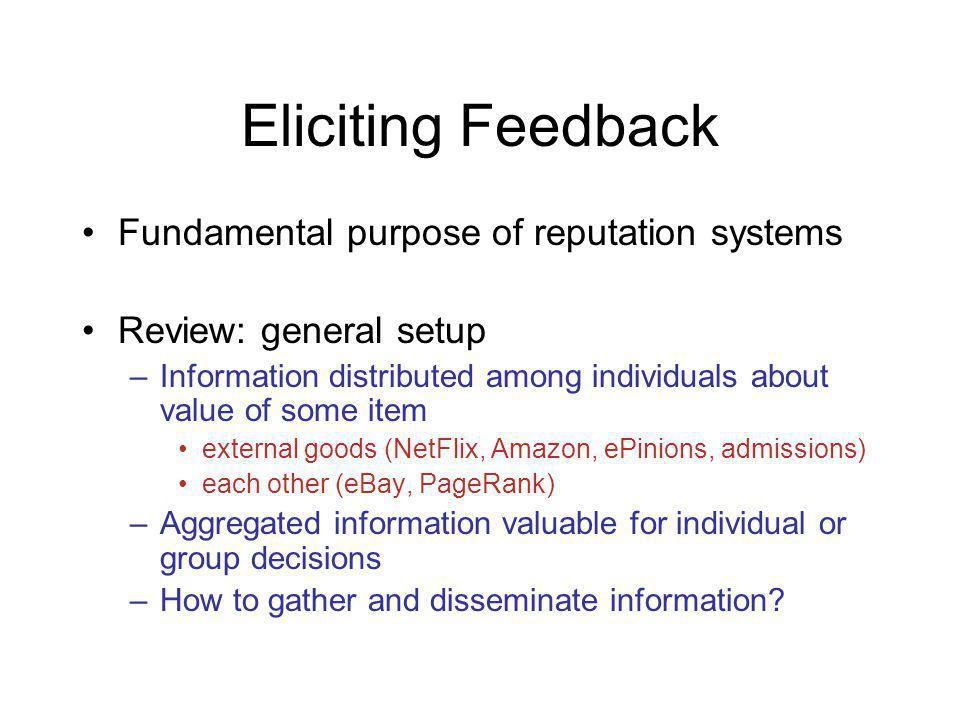 Eliciting Feedback

• Fundamental purpose of reputation systems

• Review: general setup
– Information distributed among individuals about value of some item
• external goods (NetFlix, Amazon, ePinions, admissions)
• each other (eBay, PageRank)
– Aggregated information valuable for individual or group decisions
– How to gather and disseminate information?